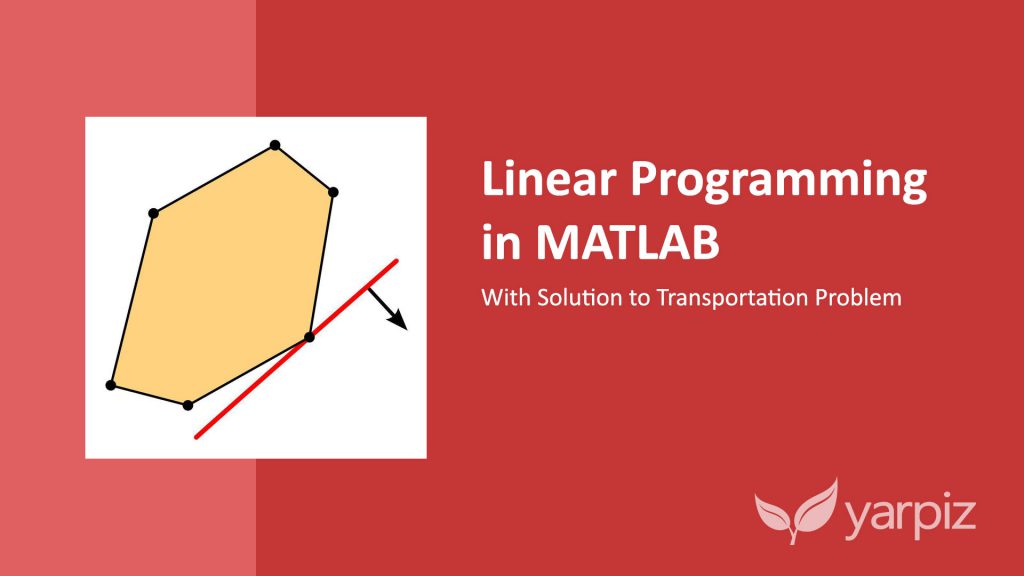 Linear Programming in MATLAB

With Solution to Transportation Problem

yarpiz